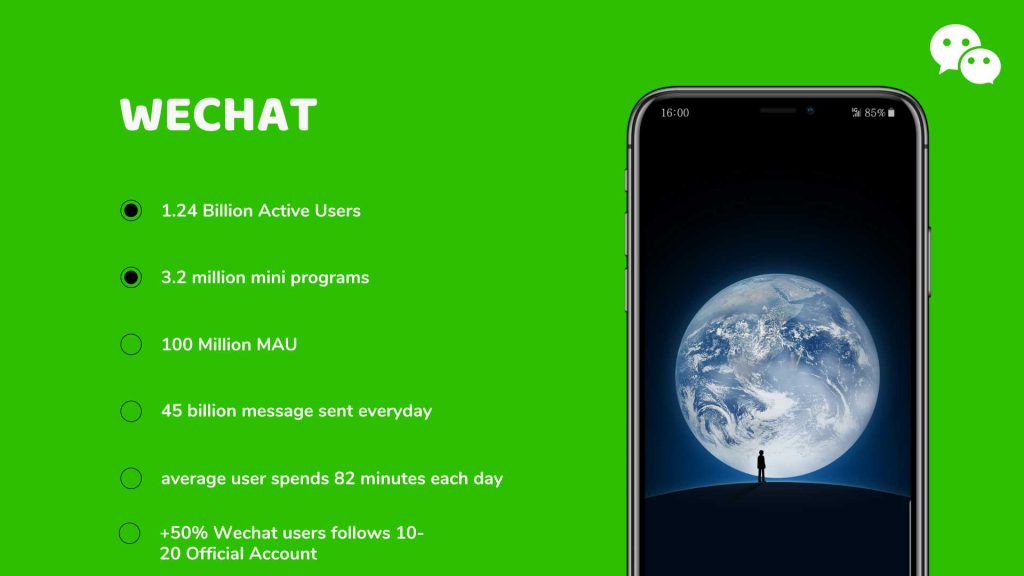 WECHAT

1.24 Billion Active Users

3.2 million mini programs

100 Million MAU

45 billion message sent everyday

average user spends 82 minutes each day

+50% Wechat users follows 10-20 Official Account

16:00

85%